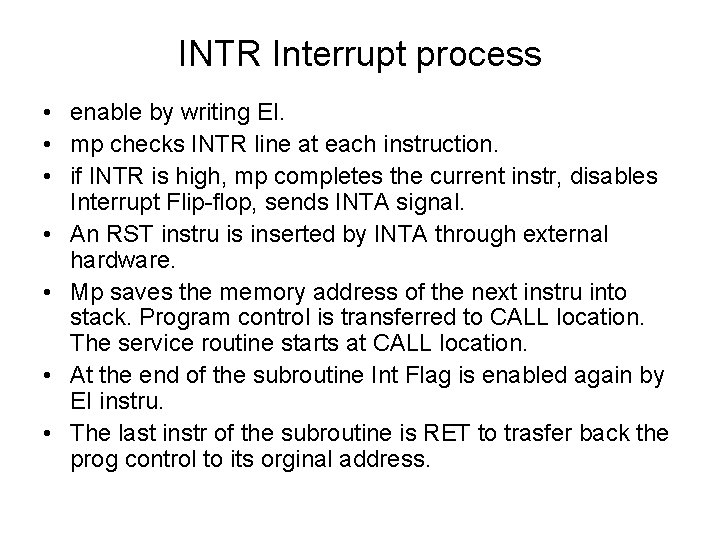 INTR Interrupt process

• enable by writing EI.
• mp checks INTR line at each instruction.
• if INTR is high, mp completes the current instr, disables Interrupt Flip-flop, sends INTA signal.
• An RST instru is inserted by INTA through external hardware.
• Mp saves the memory address of the next instru into stack. Program control is transferred to CALL location. The service routine starts at CALL location.
• At the end of the subroutine Int Flag is enabled again by EI instru.
• The last instr of the subroutine is RET to trasfer back the prog control to its orginal address.